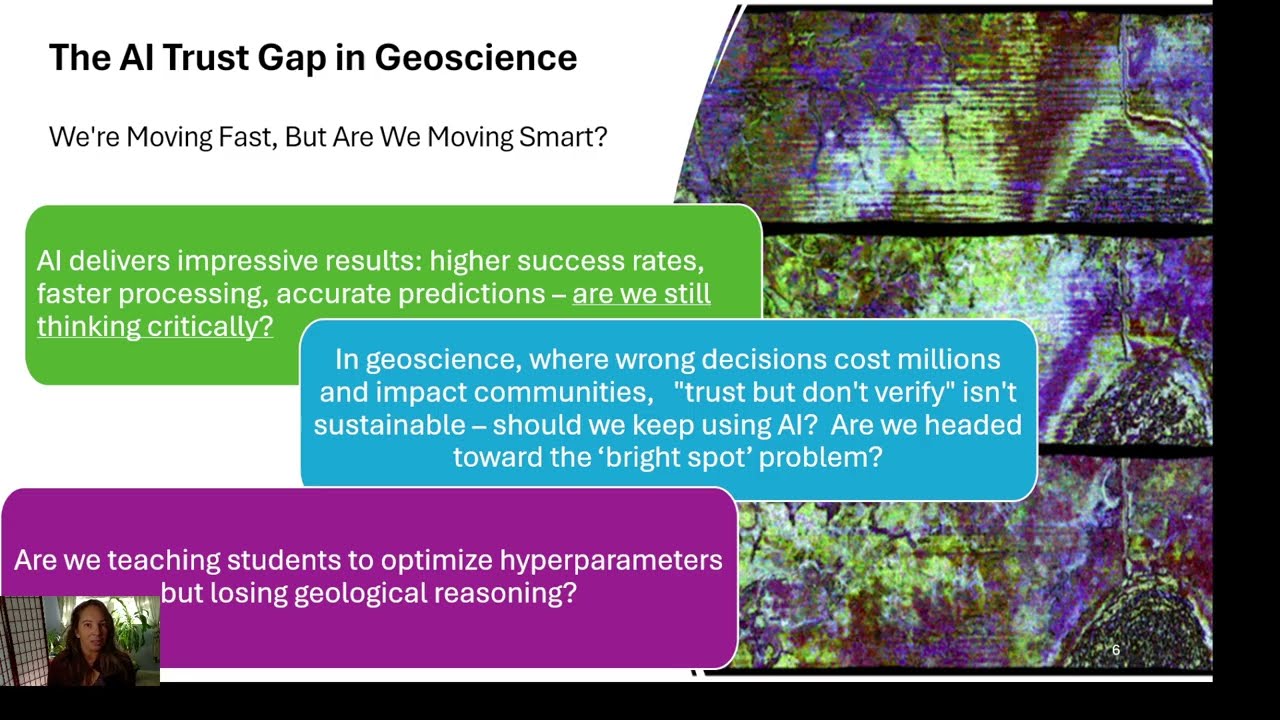 The AI Trust Gap in Geoscience

We're Moving Fast, But Are We Moving Smart?

AI delivers impressive results: higher success rates, faster processing, accurate predictions – are we still thinking critically?

In geoscience, where wrong decisions cost millions and impact communities, "trust but don't verify" isn't sustainable – should we keep using AI? Are we headed toward the ‘bright spot’ problem?

Are we teaching students to optimize hyperparameters but losing geological reasoning?

6